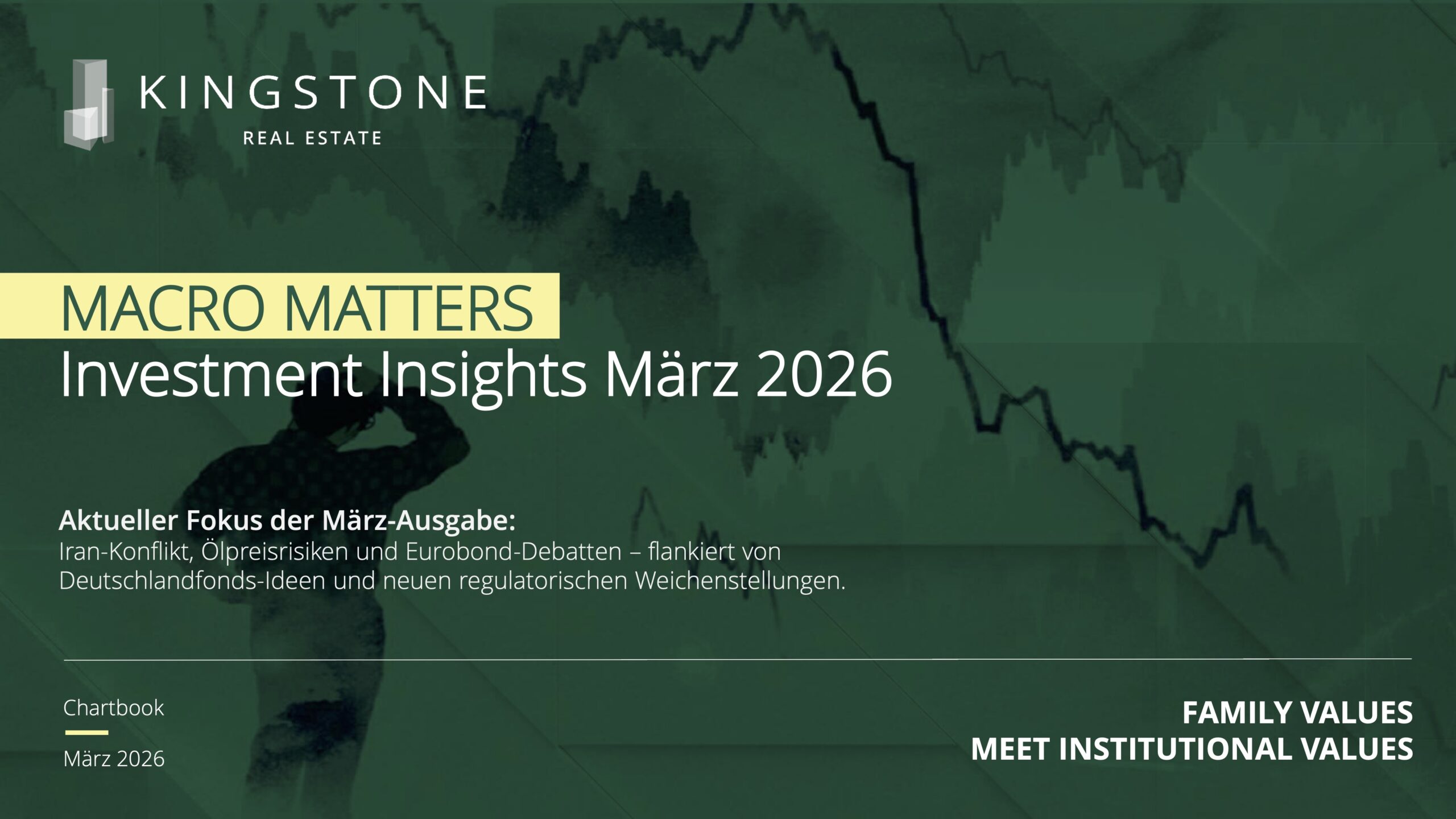 KINGSTONE
REAL ESTATE

MACRO MATTERS
Investment Insights März 2026

Aktueller Fokus der März-Ausgabe:
Iran-Konflikt, Ölpreisrisiken und Eurobond-Debatten – flankiert von Deutschlandfonds-Ideen und neuen regulatorischen Weichenstellungen.

Chartbook

März 2026

FAMILY VALUES
MEET INSTITUTIONAL VALUES